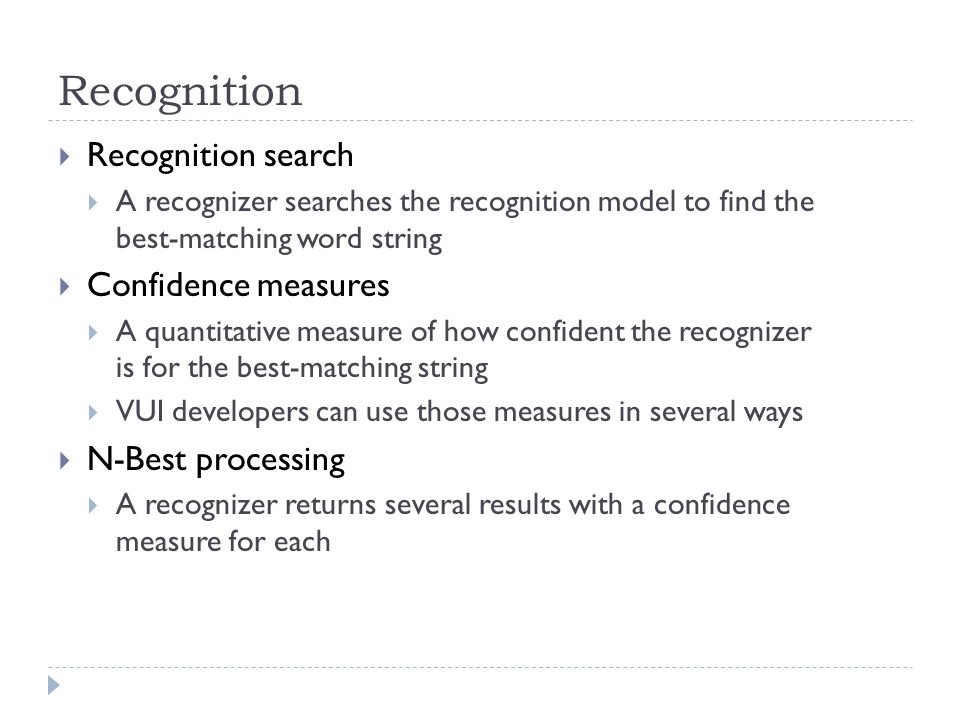 Recognition

Recognition search

A recognizer searches the recognition model to find the best-matching word string

Confidence measures

A quantitative measure of how confident the recognizer is for the best-matching string

VUI developers can use those measures in several ways

N-Best processing

A recognizer returns several results with a confidence measure for each